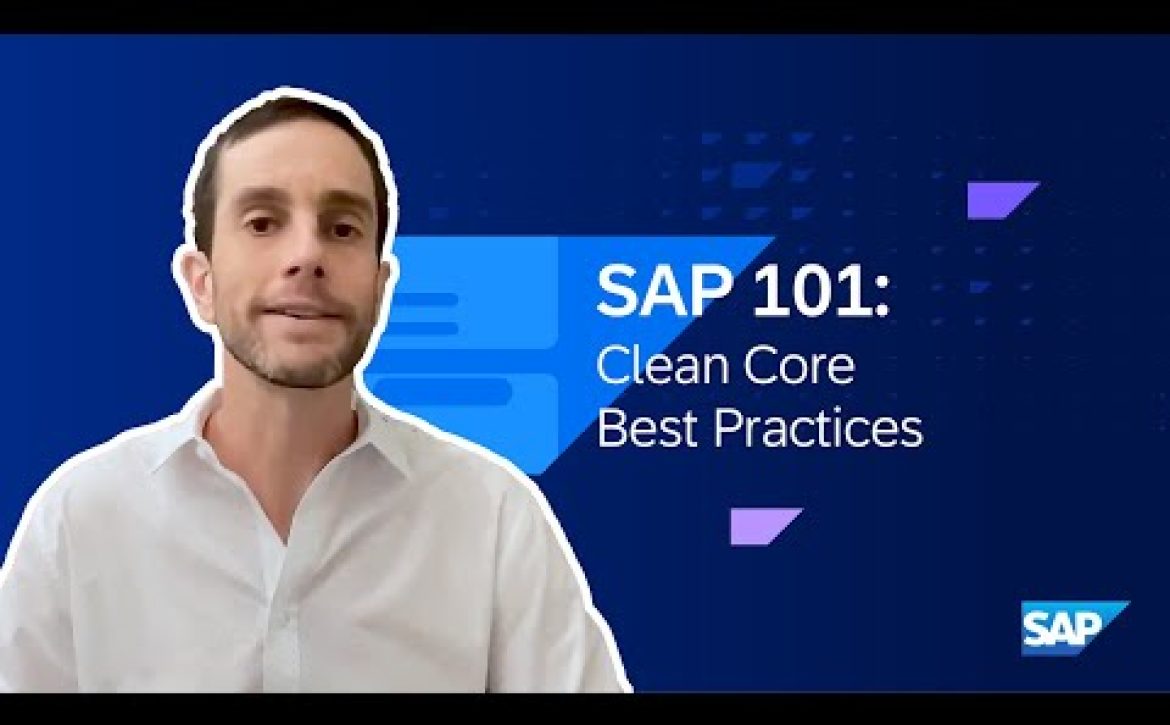 SAP 101:
Clean Core
Best Practices

SAP